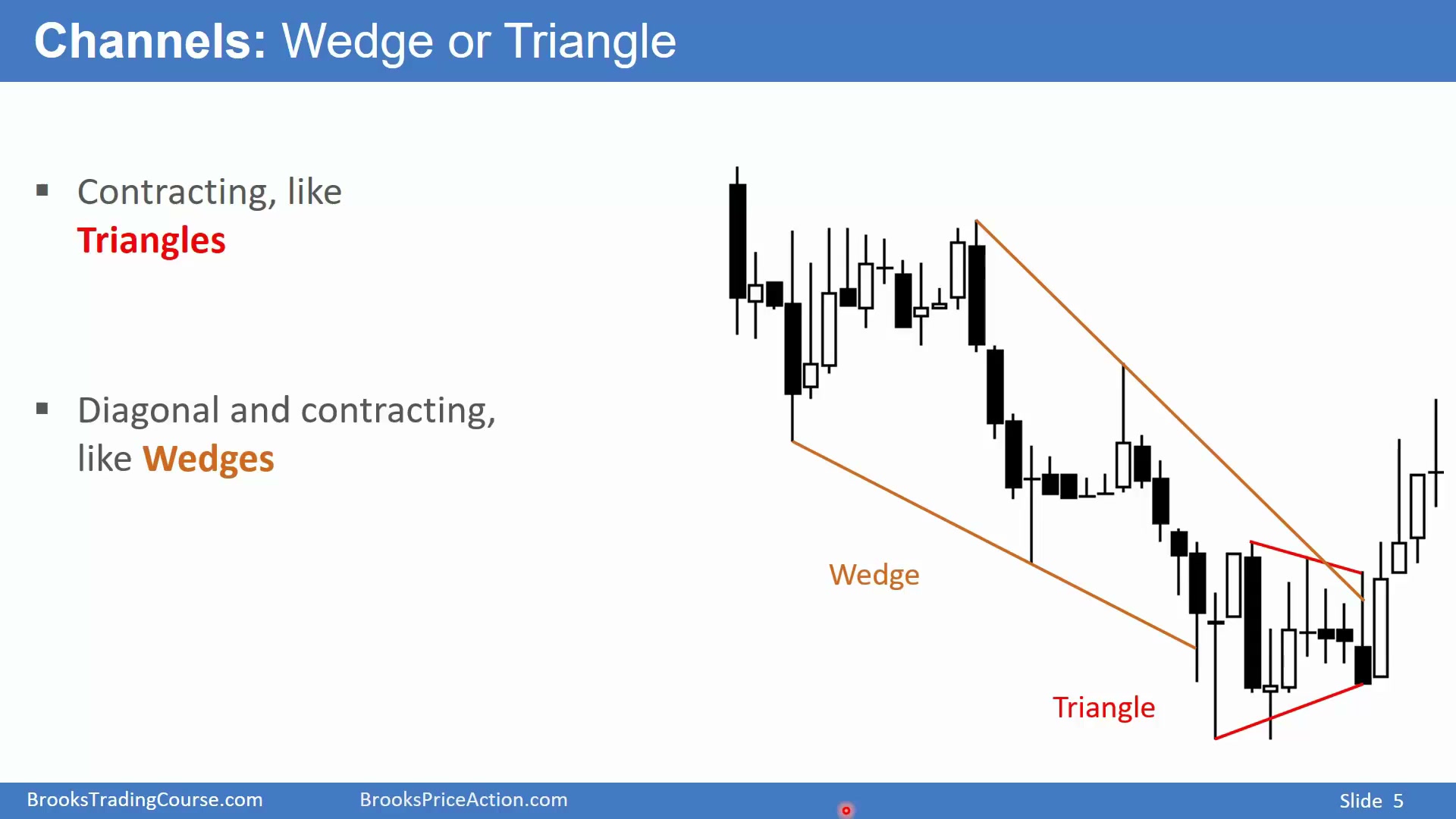 Channels: Wedge or Triangle

▪ Contracting, like Triangles

▪ Diagonal and contracting, like Wedges

Wedge

Triangle

BrooksTradingCourse.com BrooksPriceAction.com Slide 5